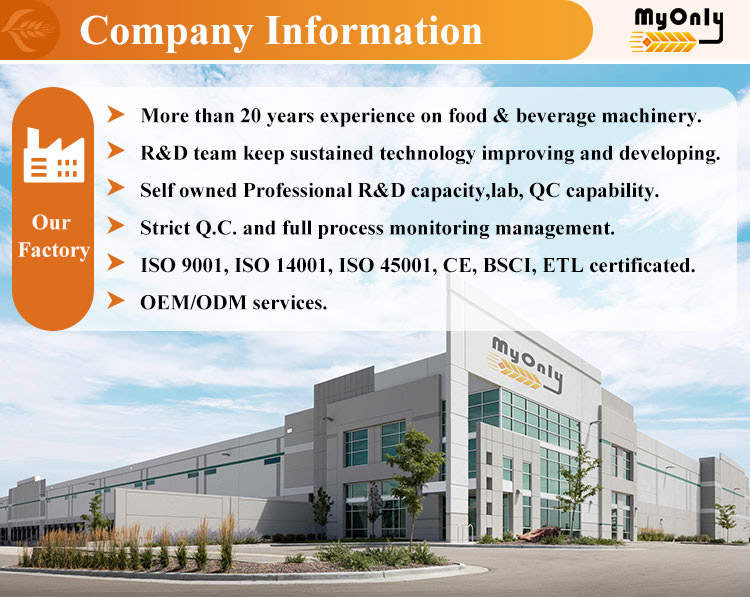 Company Information

MyOnly

Our Factory

More than 20 years experience on food & beverage machinery.

R&D team keep sustained technology improving and developing.

Self owned Professional R&D capacity,lab, QC capability.

Strict Q.C. and full process monitoring management.

ISO 9001, ISO 14001, ISO 45001, CE, BSCI, ETL certificated.

OEM/ODM services.

MyOnly